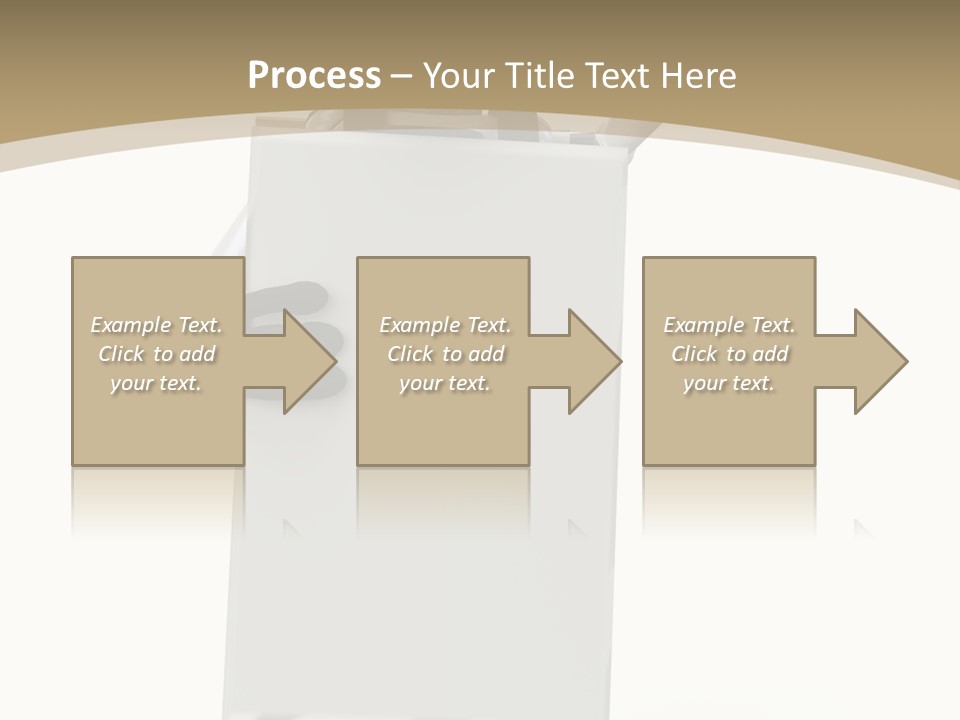 Process – Your Title Text Here

Example Text. Click to add your text.

Example Text. Click to add your text.

Example Text. Click to add your text.